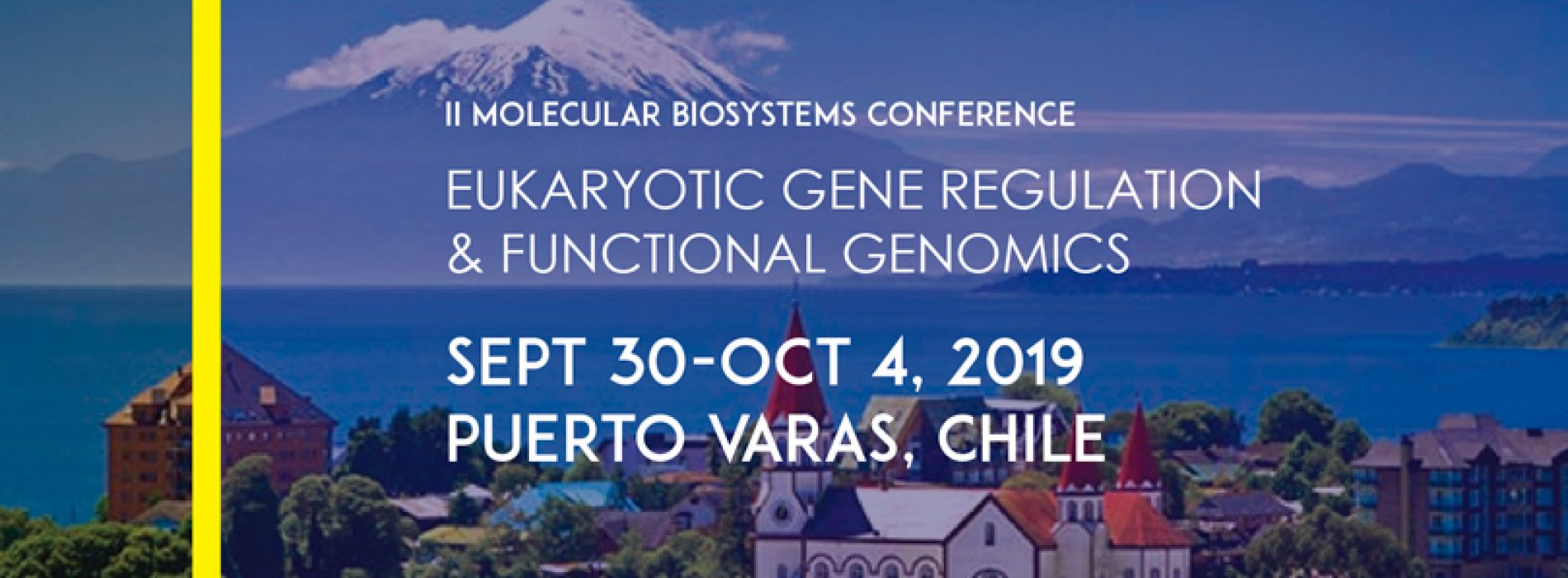 II MOLECULAR BIOSYSTEMS CONFERENCE

EUKARYOTIC GENE REGULATION & FUNCTIONAL GENOMICS

SEPT 30-OCT 4, 2019
PUERTO VARAS, CHILE